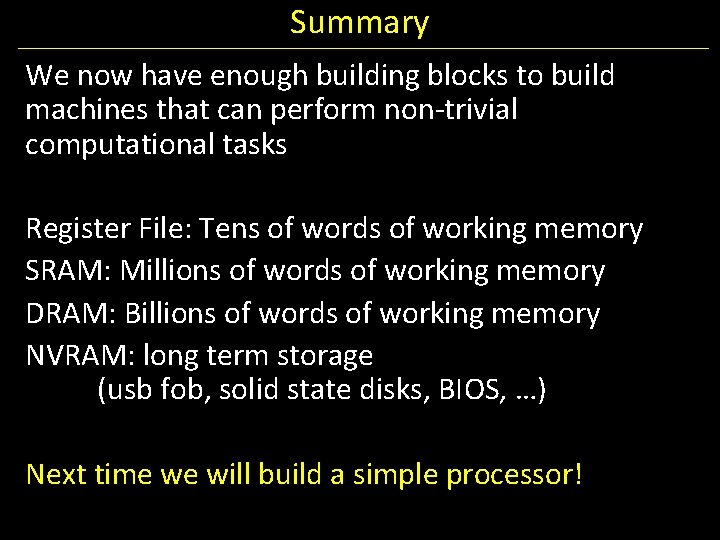 Summary

We now have enough building blocks to build machines that can perform non-trivial computational tasks

Register File: Tens of words of working memory
SRAM: Millions of words of working memory
DRAM: Billions of words of working memory
NVRAM: long term storage
(usb fob, solid state disks, BIOS, …)

Next time we will build a simple processor!